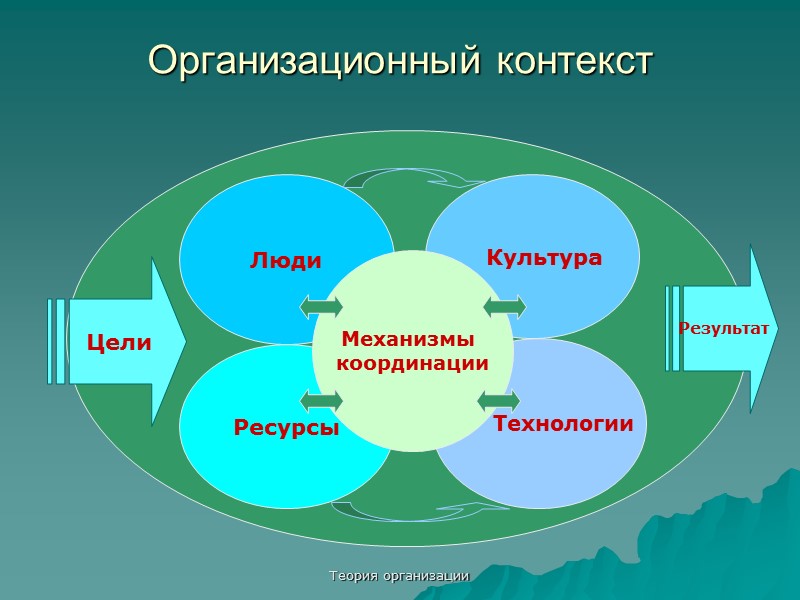 Организационный контекст

Цели

Люди

Культура

Механизмы координации

Ресурсы

Технологии

Результат

Теория организации